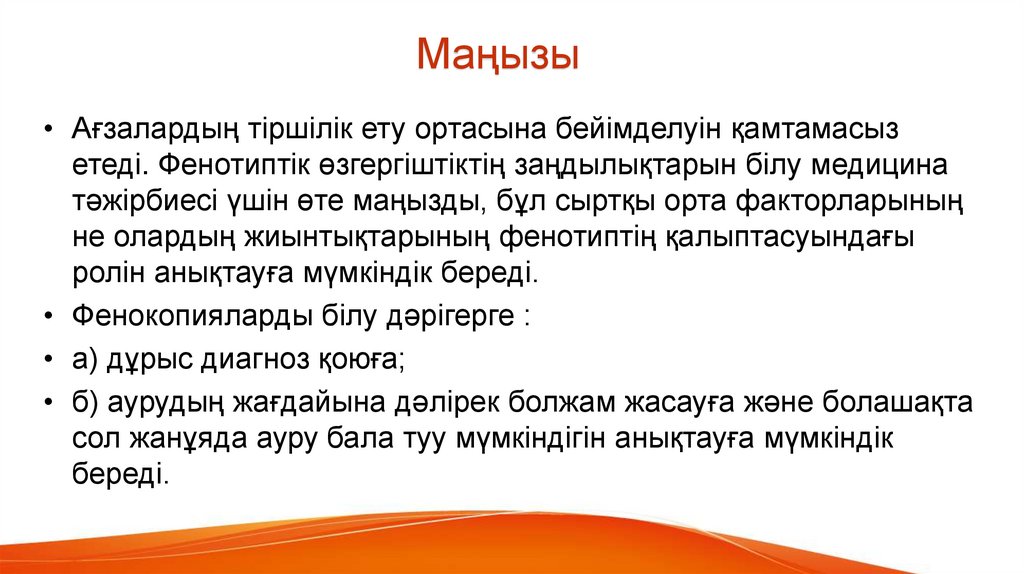 Маңызы

• Ағзалардың тіршілік ету ортасына бейімделуін қамтамасыз етеді. Фенотиптік өзгергіштіктің заңдылықтарын білу медицина тәжірбиесі үшін өте маңызды, бұл сыртқы орта факторларының не олардың жиынтықтарының фенотиптің қалыптасуындағы ролін анықтауға мүмкіндік береді.
• Фенокопияларды білу дәрігерге :
• а) дұрыс диагноз қоюға;
• б) аурудың жағдайына дәлірек болжам жасауға және болашақта сол жанұяда ауру бала туу мүмкіндігін анықтауға мүмкіндік береді.